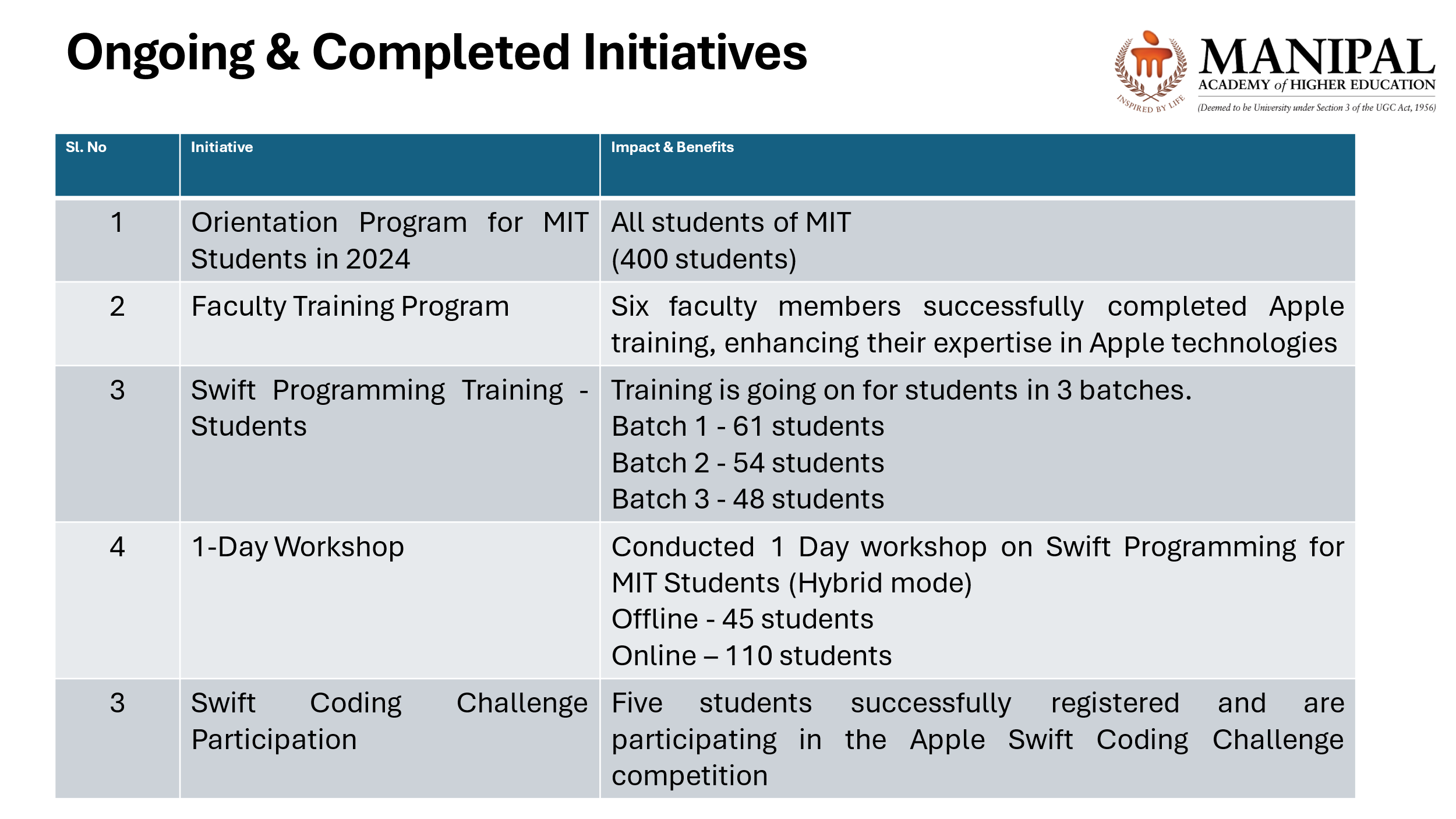 Ongoing & Completed Initiatives

INSPIRED BY LIFE

MANIPAL
ACADEMY of HIGHER EDUCATION
(Deemed to be University under Section 3 of the UGC Act, 1956)

| Sl. No | Initiative | Impact & Benefits |
|---|---|---|
| 1 | Orientation Program for MIT Students in 2024 | All students of MIT (400 students) |
| 2 | Faculty Training Program | Six faculty members successfully completed Apple training, enhancing their expertise in Apple technologies |
| 3 | Swift Programming Training - Students | Training is going on for students in 3 batches. Batch 1 - 61 students Batch 2 - 54 students Batch 3 - 48 students |
| 4 | 1-Day Workshop | Conducted 1 Day workshop on Swift Programming for MIT Students (Hybrid mode) Offline - 45 students Online – 110 students |
| 3 | Swift Coding Challenge Participation | Five students successfully registered and are participating in the Apple Swift Coding Challenge competition |